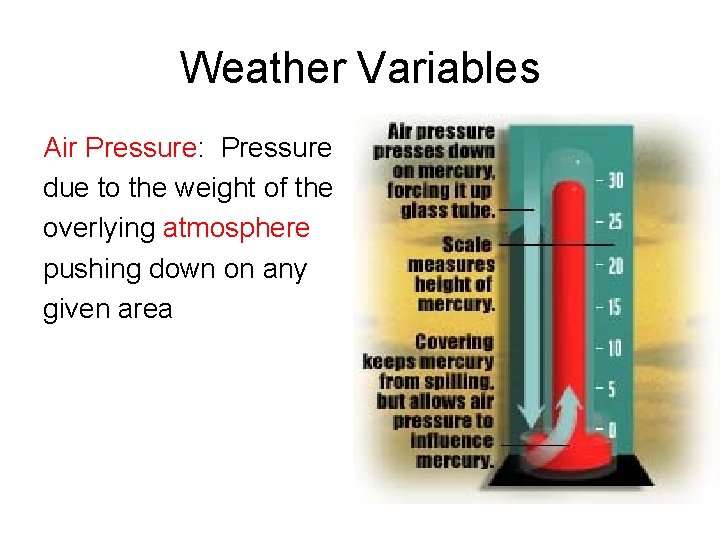 Weather Variables

Air Pressure: Pressure due to the weight of the overlying atmosphere pushing down on any given area

Air pressure presses down on mercury, forcing it up glass tube.

Scale measures height of mercury.

Covering keeps mercury from spilling, but allows air pressure to influence mercury.

30
25
20
15
10
5
0